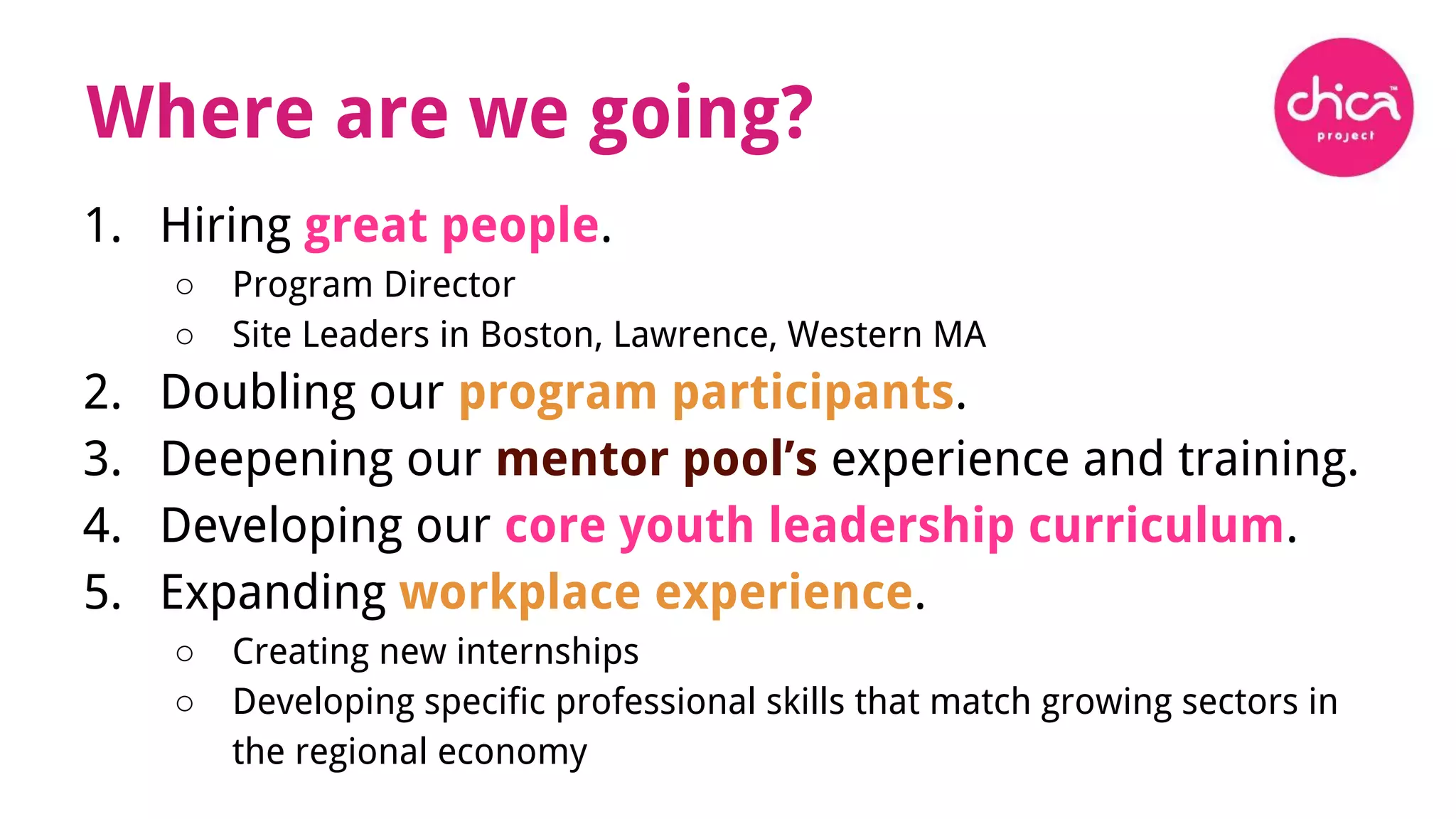 Where are we going?

chica™ project

1. Hiring great people.
 ○ Program Director
 ○ Site Leaders in Boston, Lawrence, Western MA
2. Doubling our program participants.
3. Deepening our mentor pool's experience and training.
4. Developing our core youth leadership curriculum.
5. Expanding workplace experience.
 ○ Creating new internships
 ○ Developing specific professional skills that match growing sectors in the regional economy